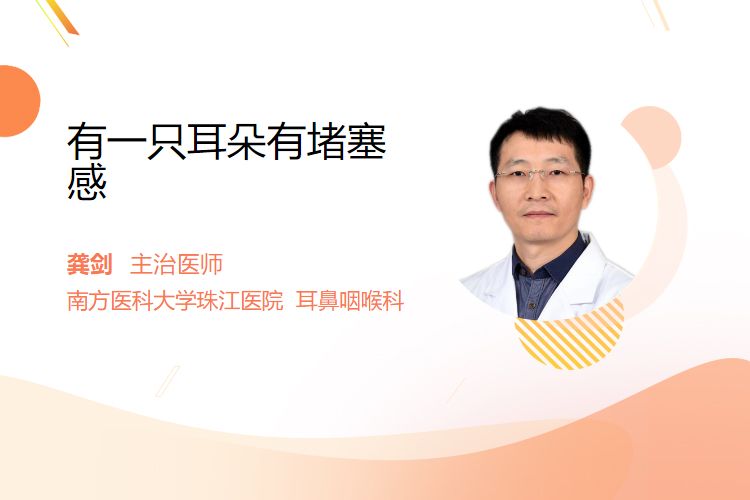 有一只耳朵有堵塞感

龚剑 主治医师
南方医科大学珠江医院 耳鼻咽喉科